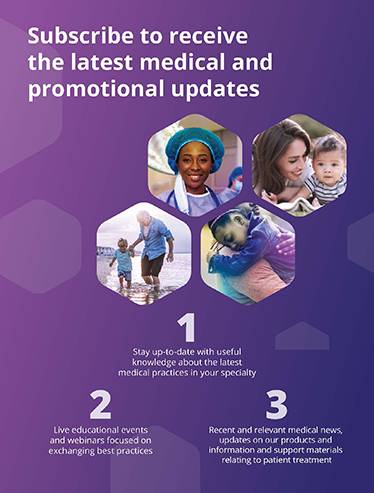 Subscribe to receive the latest medical and promotional updates

1

Stay up-to-date with useful knowledge about the latest medical practices in your specialty

2

Live educational events and webinars focused on exchanging best practices

3

Recent and relevant medical news, updates on our products and information and support materials relating to patient treatment